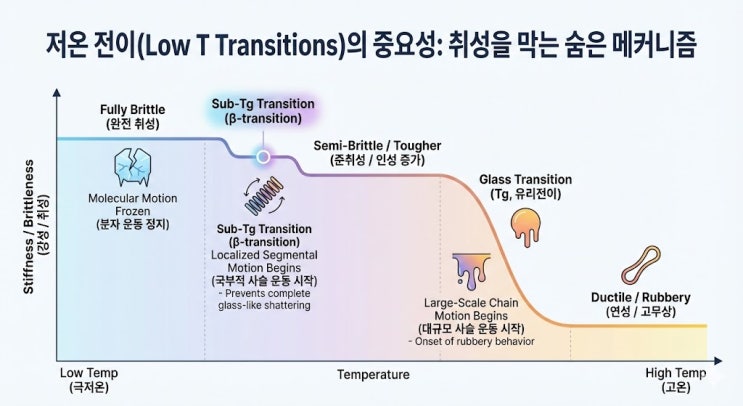 저온 전이(Low T Transitions)의 중요성: 취성을 막는 숨은 메커니즘

Stiffness / Brittleness
(강성 / 취성)

Fully Brittle
(완전 취성)

Molecular Motion Frozen
(분자 운동 정지)

Sub-Tg Transition
(β-transition)

Sub-Tg Transition
(β-transition)
Localized Segmental Motion Begins
(국부적 사슬 운동 시작)
- Prevents complete glass-like shattering

Semi-Brittle / Tougher
(준취성 / 인성 증가)

Glass Transition
(Tg, 유리전이)

Large-Scale Chain Motion Begins
(대규모 사슬 운동 시작)
- Onset of rubbery behavior

Ductile / Rubbery
(연성 / 고무상)

Low Temp
(극저온)

Temperature

High Temp
(고온)